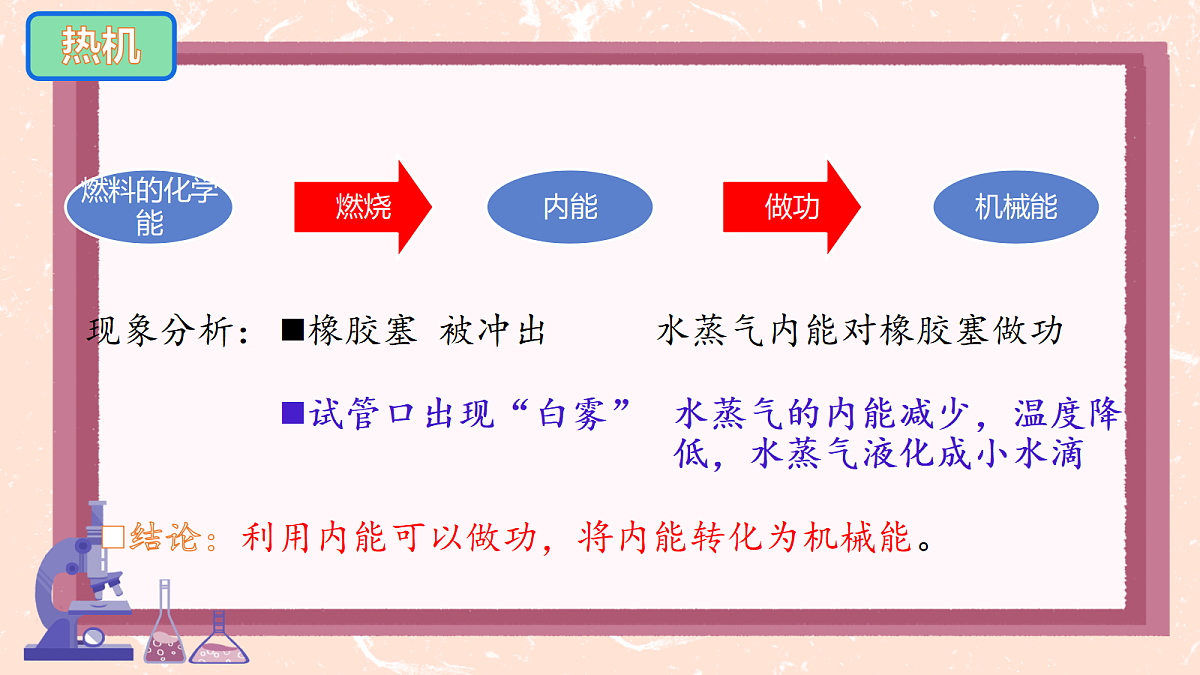 热机

燃料的化学能

燃烧

内能

做功

机械能

现象分析：■橡胶塞 被冲出　　水蒸气内能对橡胶塞做功

■试管口出现“白雾”　水蒸气的内能减少，温度降低，水蒸气液化成小水滴

□结论：利用内能可以做功，将内能转化为机械能。